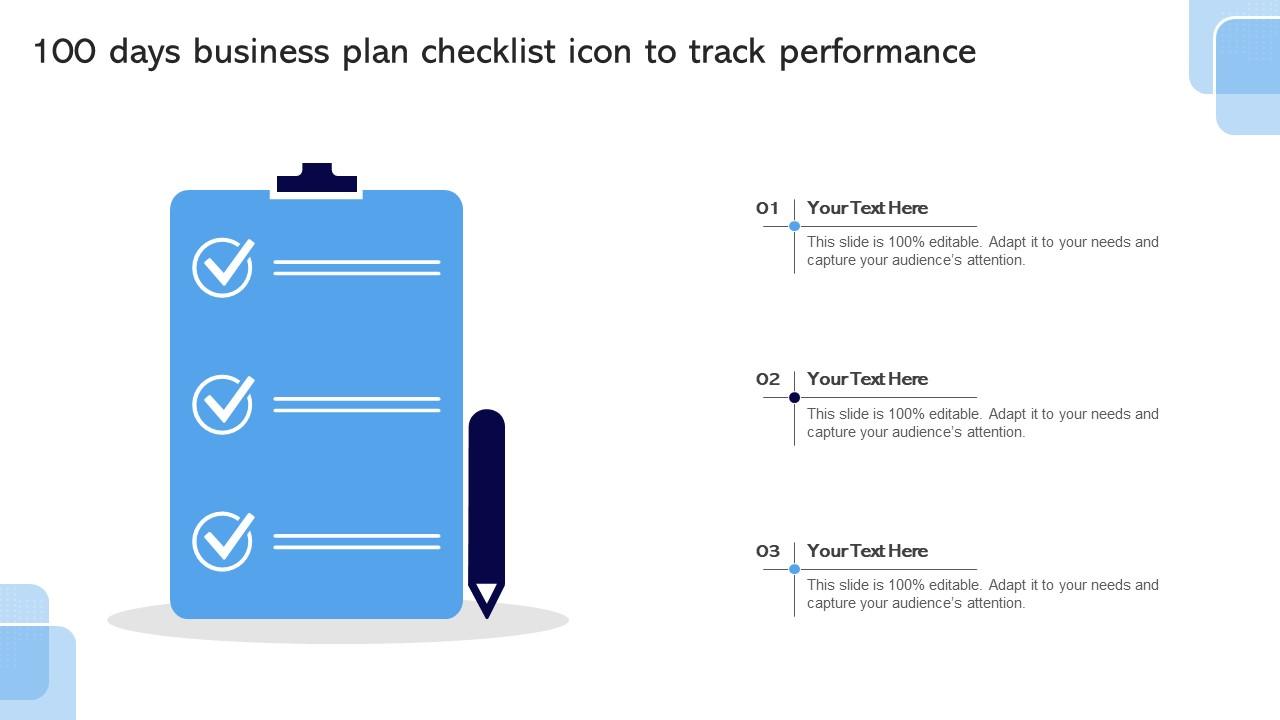 100 days business plan checklist icon to track performance

01 Your Text Here
This slide is 100% editable. Adapt it to your needs and capture your audience's attention.

02 Your Text Here
This slide is 100% editable. Adapt it to your needs and capture your audience's attention.

03 Your Text Here
This slide is 100% editable. Adapt it to your needs and capture your audience's attention.